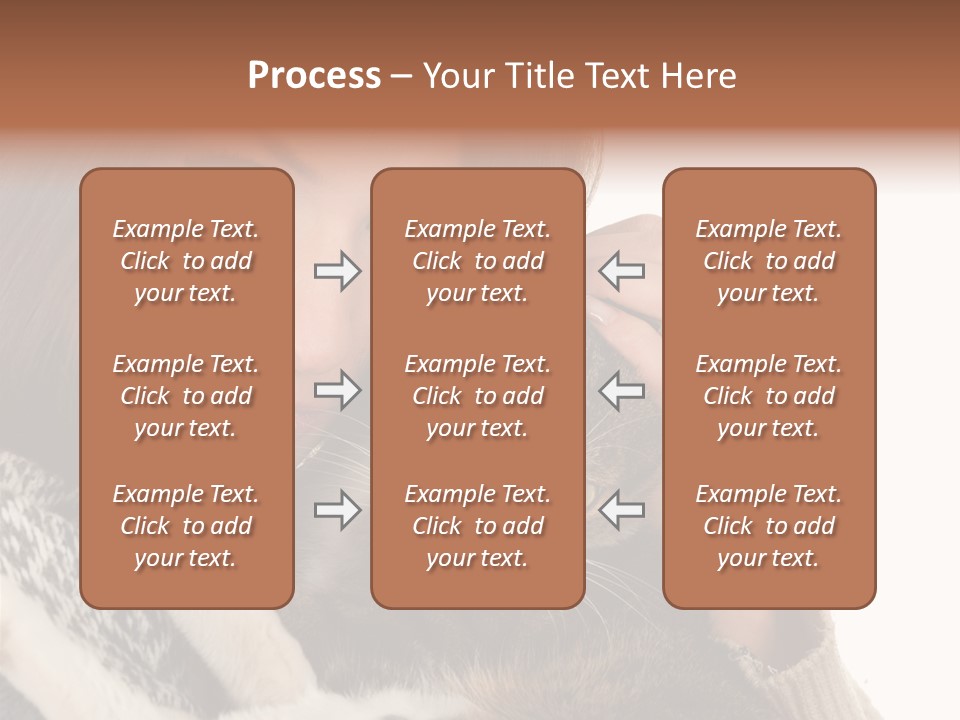 Process – Your Title Text Here

Example Text. Click to add your text.

Example Text. Click to add your text.

Example Text. Click to add your text.

Example Text. Click to add your text.

Example Text. Click to add your text.

Example Text. Click to add your text.

Example Text. Click to add your text.

Example Text. Click to add your text.

Example Text. Click to add your text.